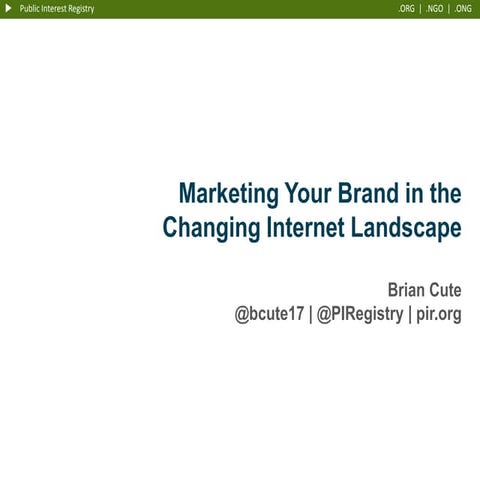 Public Interest Registry

.ORG | .NGO | .ONG

Marketing Your Brand in the Changing Internet Landscape

Brian Cute
@bcute17 | @PIRegistry | pir.org